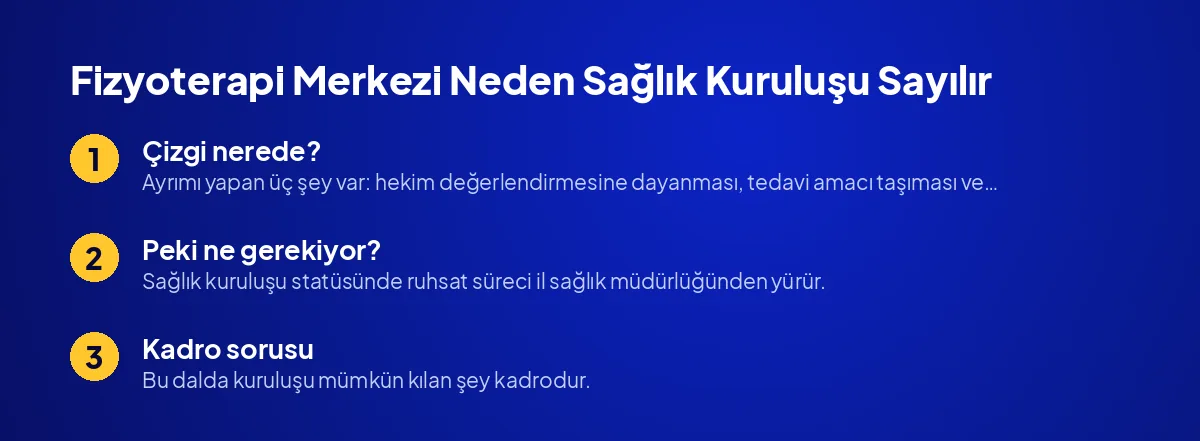 Fizyoterapi Merkezi Neden Sağlık Kuruluşu Sayılır

1
Çizgi nerede?
Ayrımı yapan üç şey var: hekim değerlendirmesine dayanması, tedavi amacı taşıması ve...

2
Peki ne gerekiyor?
Sağlık kuruluşu statüsünde ruhsat süreci il sağlık müdürlüğünden yürür.

3
Kadro sorusu
Bu dalda kuruluşu mümkün kılan şey kadrodur.